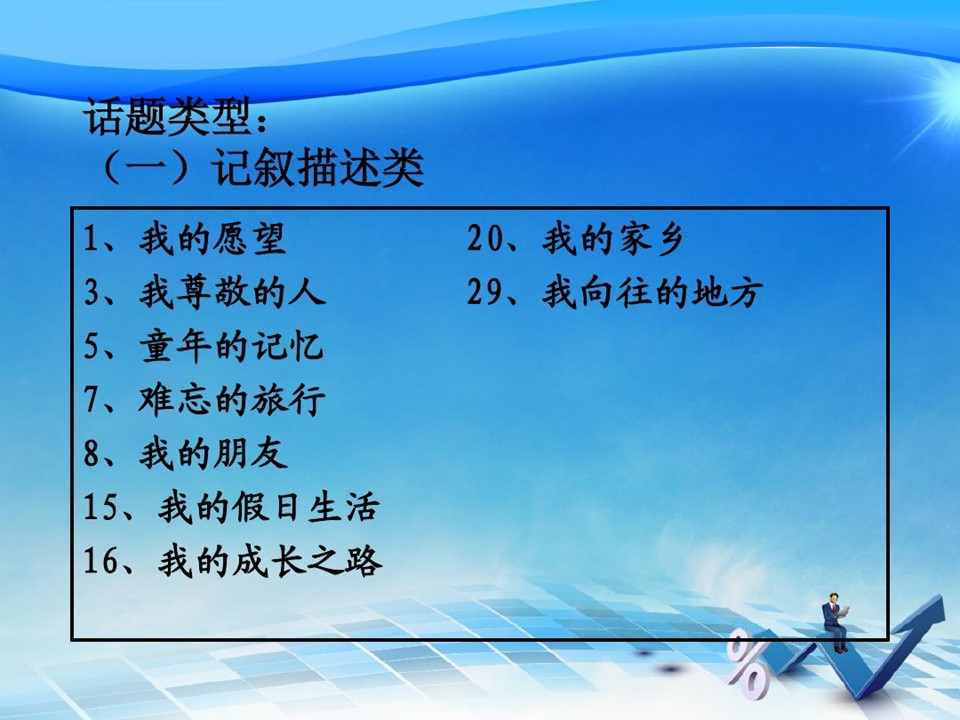 话题类型：
（一）记叙描述类

1、我的愿望
3、我尊敬的人
5、童年的记忆
7、难忘的旅行
8、我的朋友
15、我的假日生活
16、我的成长之路

20、我的家乡
29、我向往的地方

%